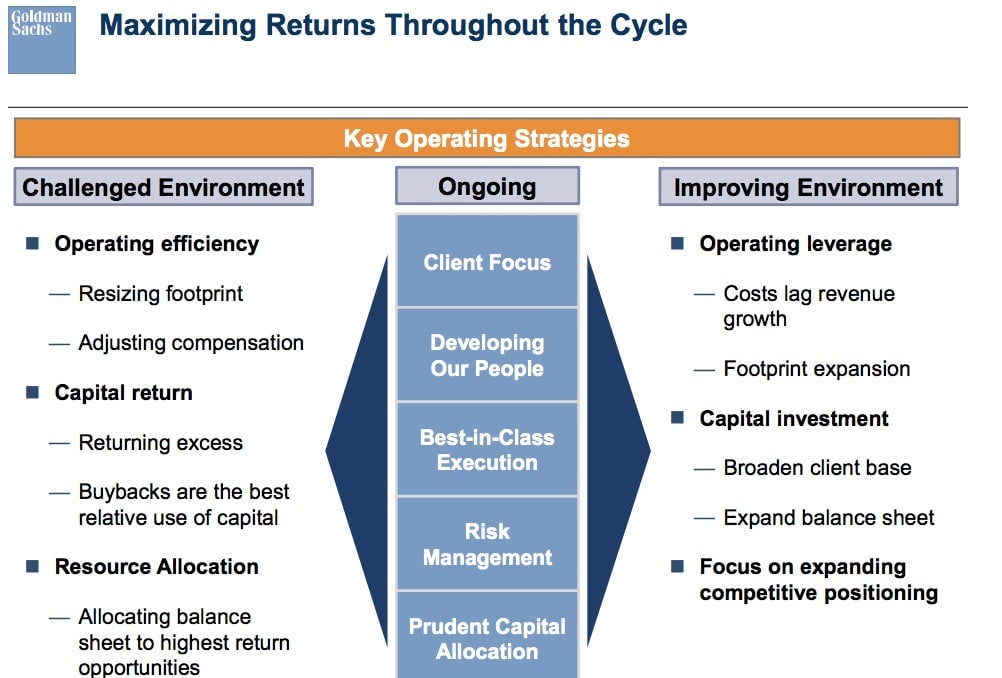 Goldman Sachs

Maximizing Returns Throughout the Cycle

Key Operating Strategies

Challenged Environment

■ Operating efficiency

— Resizing footprint

— Adjusting compensation

■ Capital return

— Returning excess

— Buybacks are the best relative use of capital

■ Resource Allocation

— Allocating balance sheet to highest return opportunities

Ongoing

Client Focus

Developing Our People

Best-in-Class Execution

Risk Management

Prudent Capital Allocation

Improving Environment

■ Operating leverage

— Costs lag revenue growth

— Footprint expansion

■ Capital investment

— Broaden client base

— Expand balance sheet

■ Focus on expanding competitive positioning